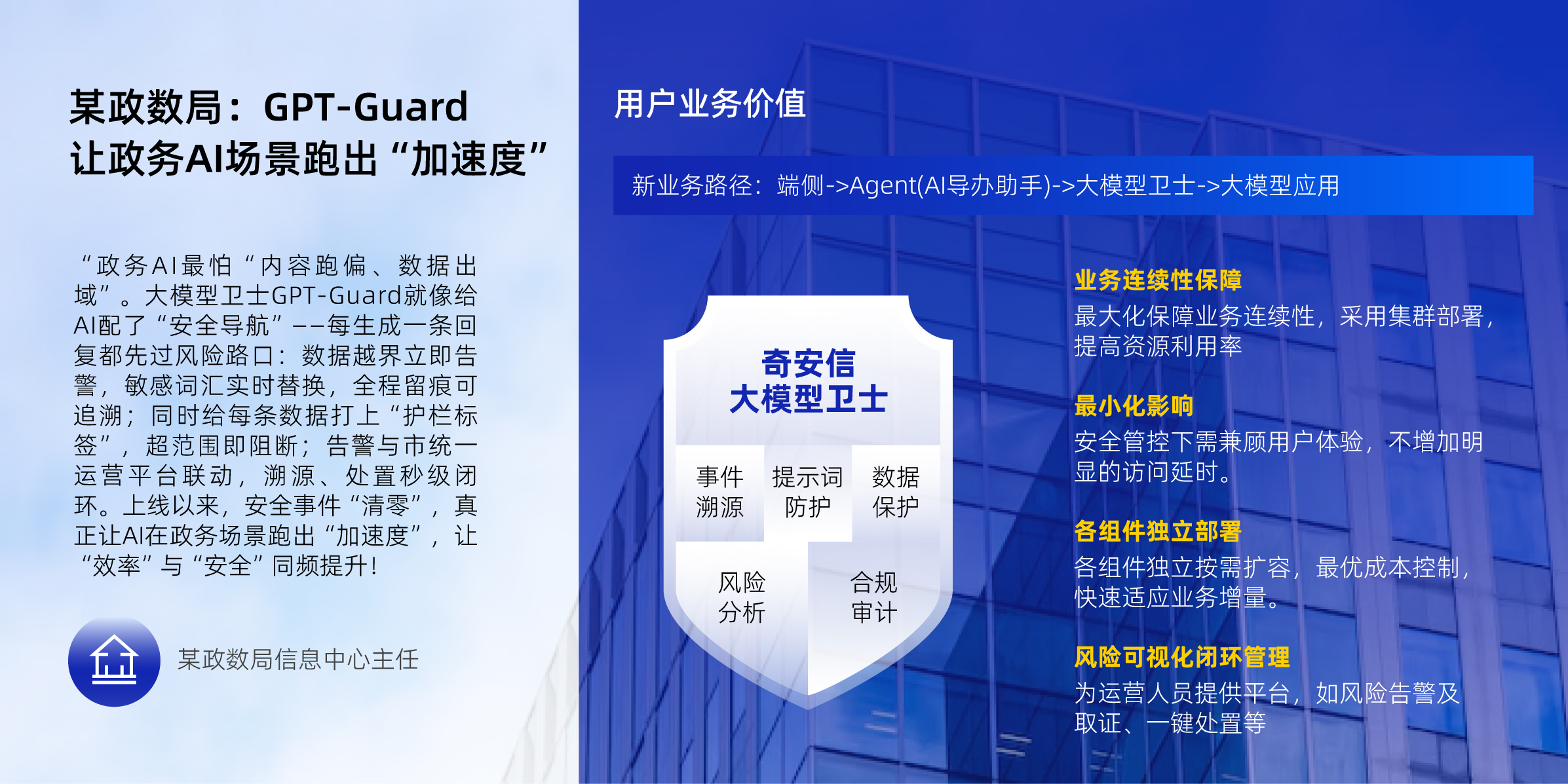 某政数局：GPT-Guard
让政务AI场景跑出“加速度”

“政务AI最怕“内容跑偏、数据出域”。大模型卫士GPT-Guard就像给AI配了“安全导航”——每生成一条回复都先过风险路口：数据越界立即告警，敏感词汇实时替换，全程留痕可追溯；同时给每条数据打上“护栏标签”，超范围即阻断；告警与市统一运营平台联动，溯源、处置秒级闭环。上线以来，安全事件“清零”，真正让AI在政务场景跑出“加速度”，让“效率”与“安全”同频提升！

某政数局信息中心主任

用户业务价值

新业务路径：端侧->Agent(AI导办助手)->大模型卫士->大模型应用

奇安信
大模型卫士

事件溯源
提示词防护
数据保护
风险分析
合规审计

业务连续性保障
最大化保障业务连续性，采用集群部署，提高资源利用率

最小化影响
安全管控下需兼顾用户体验，不增加明显的访问延时。

各组件独立部署
各组件独立按需扩容，最优成本控制，快速适应业务增量。

风险可视化闭环管理
为运营人员提供平台，如风险告警及取证、一键处置等